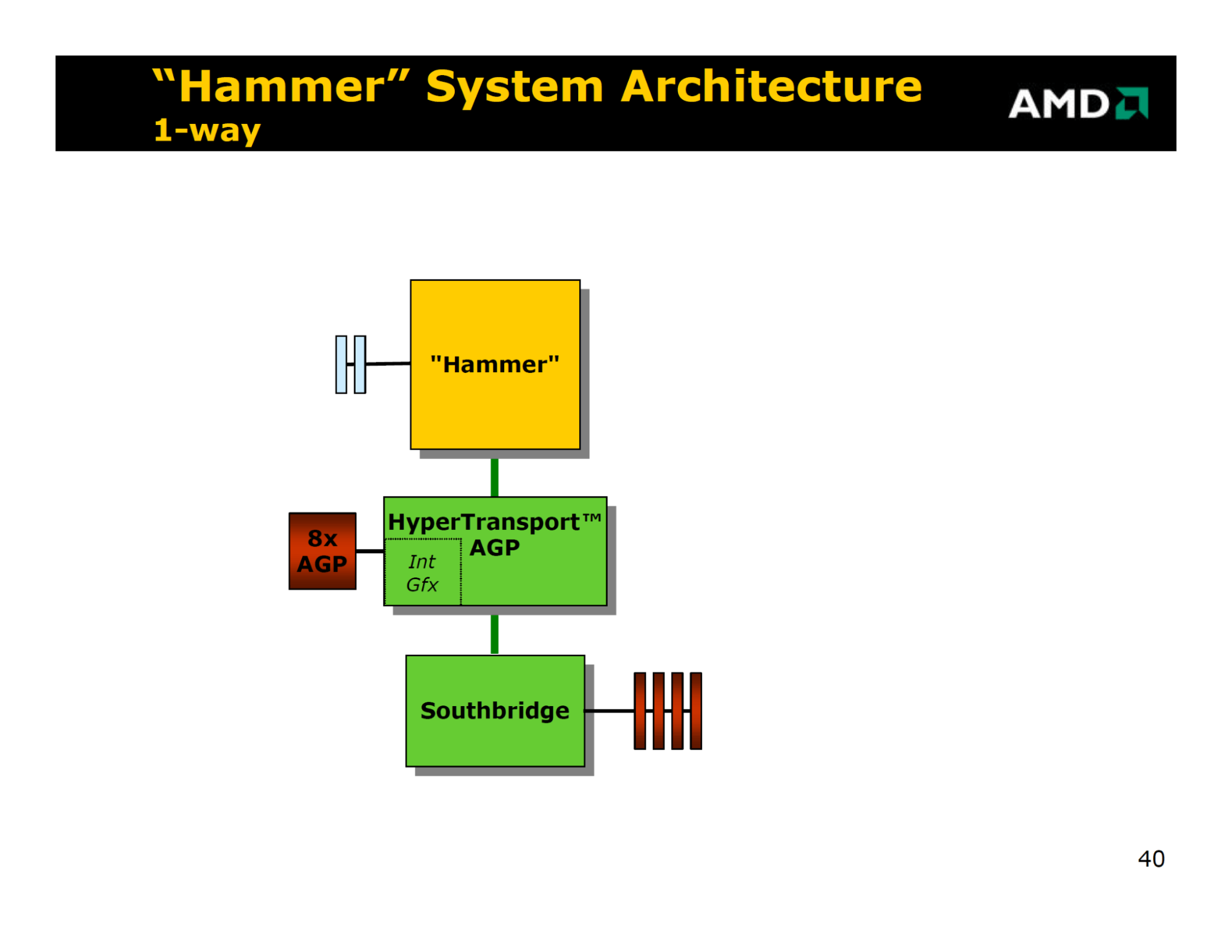 “Hammer” System Architecture
1-way

AMD

"Hammer"

8x AGP

HyperTransport™ AGP

Int Gfx

Southbridge

40